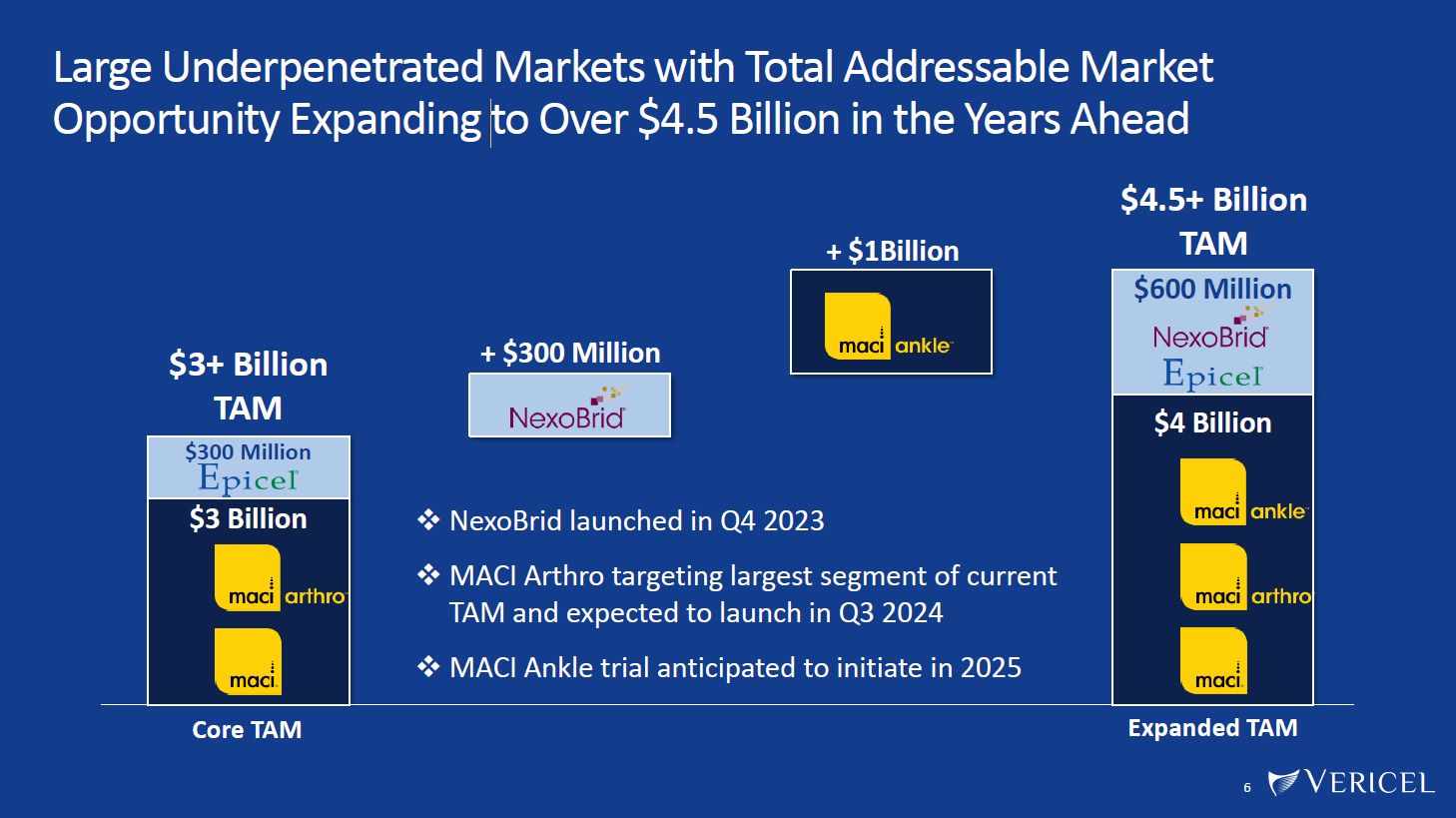 Large Underpenetrated Markets with Total Addressable Market Opportunity Expanding to Over $4.5 Billion in the Years Ahead

$3+ Billion TAM

$300 Million

Epicel

$3 Billion

maci arthro

maci

Core TAM

+ $300 Million

NexoBrid

+ $1Billion

maci ankle

$4.5+ Billion TAM

$600 Million

NexoBrid

Epicel

$4 Billion

maci ankle

maci arthro

maci

Expanded TAM

❖ NexoBrid launched in Q4 2023

❖ MACI Arthro targeting largest segment of current TAM and expected to launch in Q3 2024

❖ MACI Ankle trial anticipated to initiate in 2025

6

VERICEL